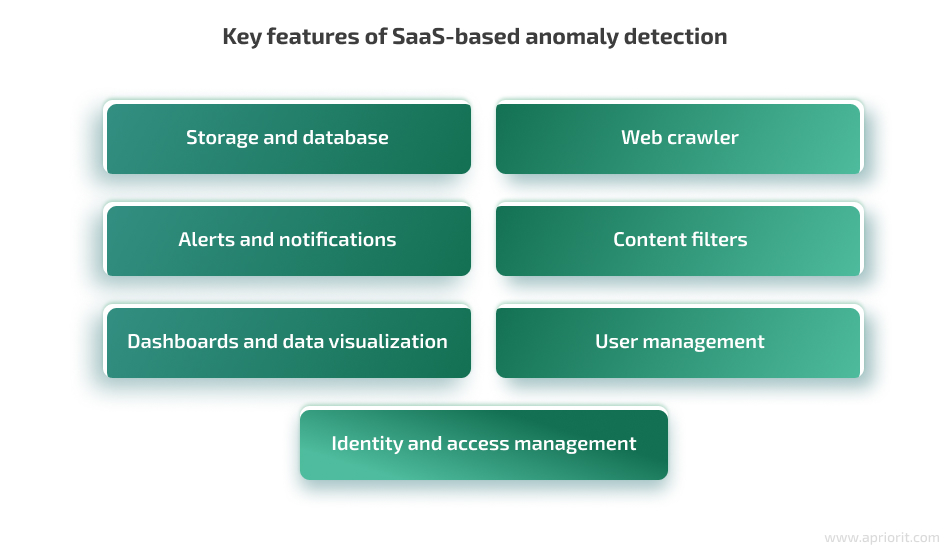 Key features of SaaS-based anomaly detection

Storage and database

Web crawler

Alerts and notifications

Content filters

Dashboards and data visualization

User management

Identity and access management

www.apriorit.com